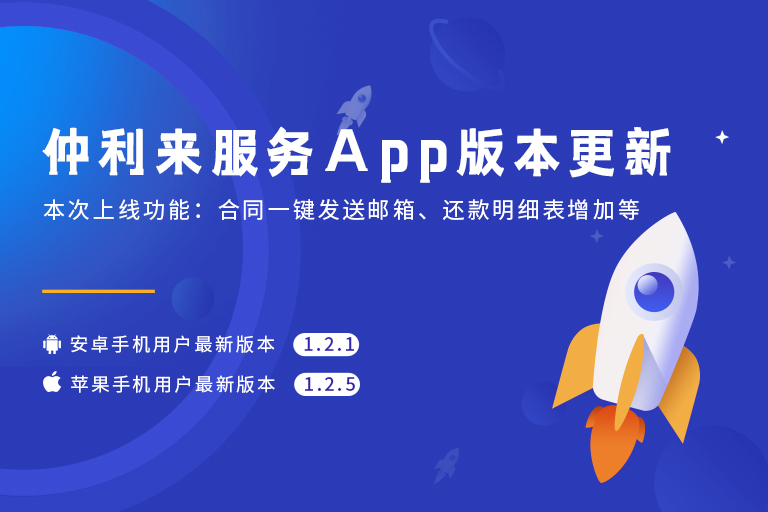 仲利来服务App版本更新

本次上线功能：合同一键发送邮箱、还款明细表增加等

安卓手机用户最新版本 1.2.1

苹果手机用户最新版本 1.2.5